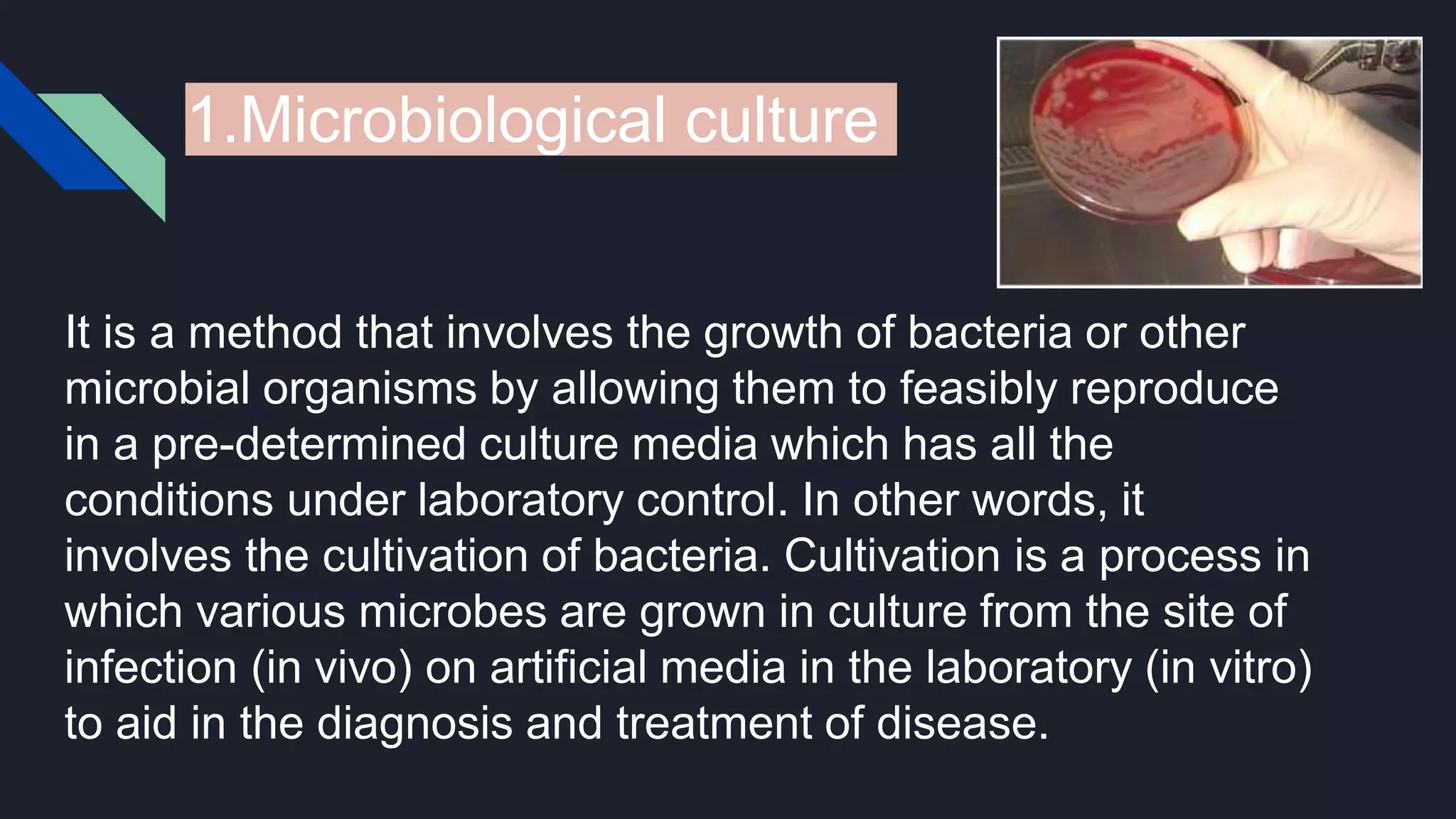 1.Microbiological culture

It is a method that involves the growth of bacteria or other microbial organisms by allowing them to feasibly reproduce in a pre-determined culture media which has all the conditions under laboratory control. In other words, it involves the cultivation of bacteria. Cultivation is a process in which various microbes are grown in culture from the site of infection (in vivo) on artificial media in the laboratory (in vitro) to aid in the diagnosis and treatment of disease.